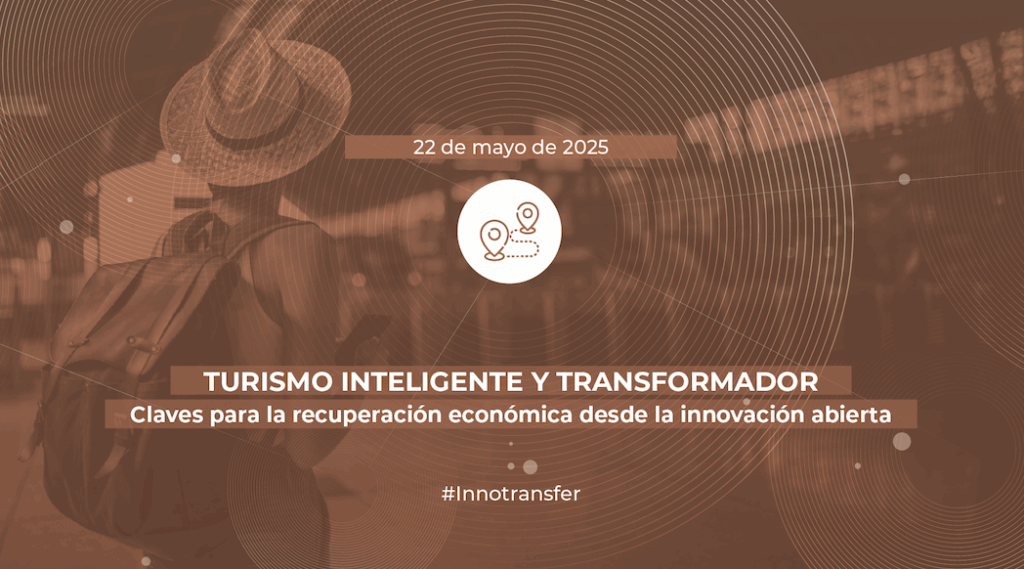 22 de mayo de 2025

TURISMO INTELIGENTE Y TRANSFORMADOR
Claves para la recuperación económica desde la innovación abierta

#Innotransfer